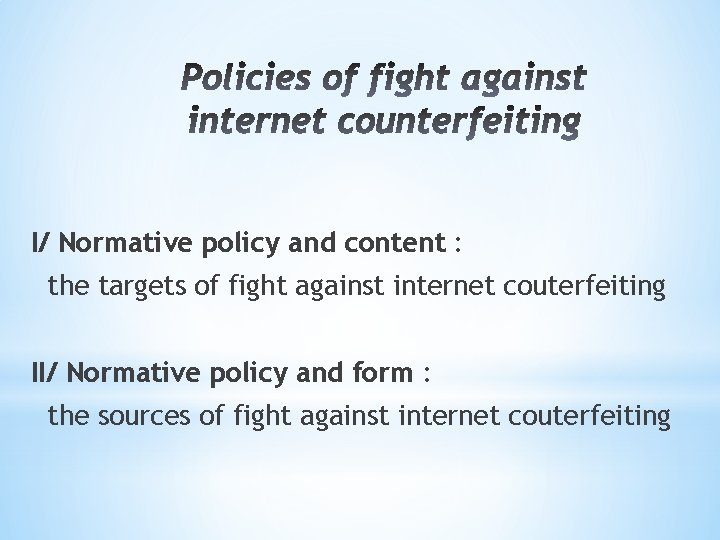 Policies of fight against internet counterfeiting

I/ Normative policy and content :
the targets of fight against internet couterfeiting

II/ Normative policy and form :
the sources of fight against internet couterfeiting